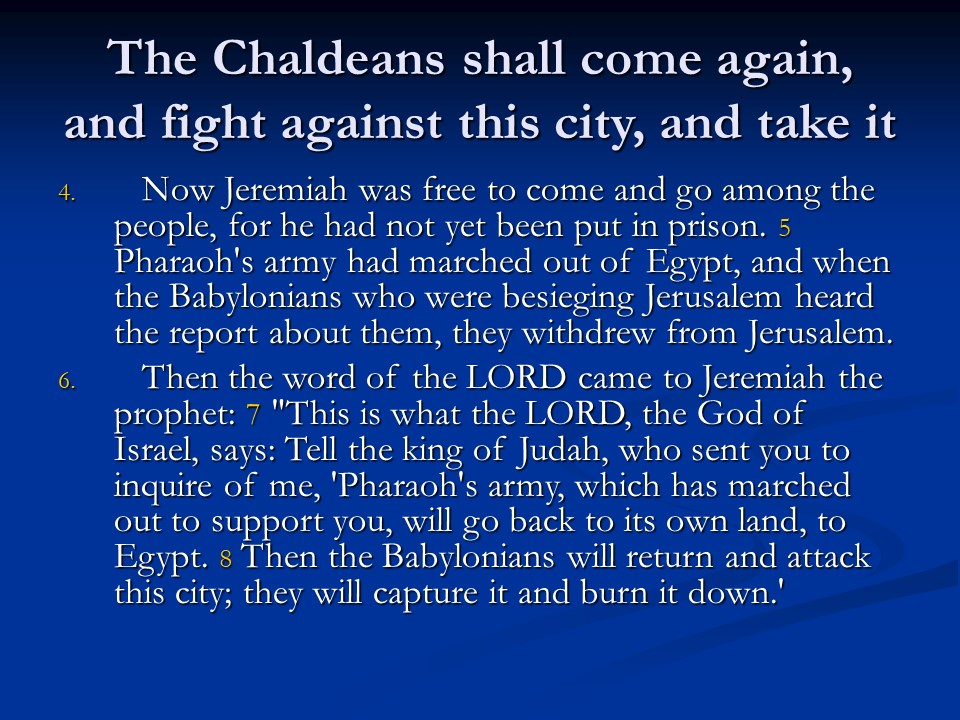 The Chaldeans shall come again, and fight against this city, and take it

4. Now Jeremiah was free to come and go among the people, for he had not yet been put in prison. 5 Pharaoh's army had marched out of Egypt, and when the Babylonians who were besieging Jerusalem heard the report about them, they withdrew from Jerusalem.

6. Then the word of the LORD came to Jeremiah the prophet: 7 "This is what the LORD, the God of Israel, says: Tell the king of Judah, who sent you to inquire of me, 'Pharaoh's army, which has marched out to support you, will go back to its own land, to Egypt. 8 Then the Babylonians will return and attack this city; they will capture it and burn it down.'